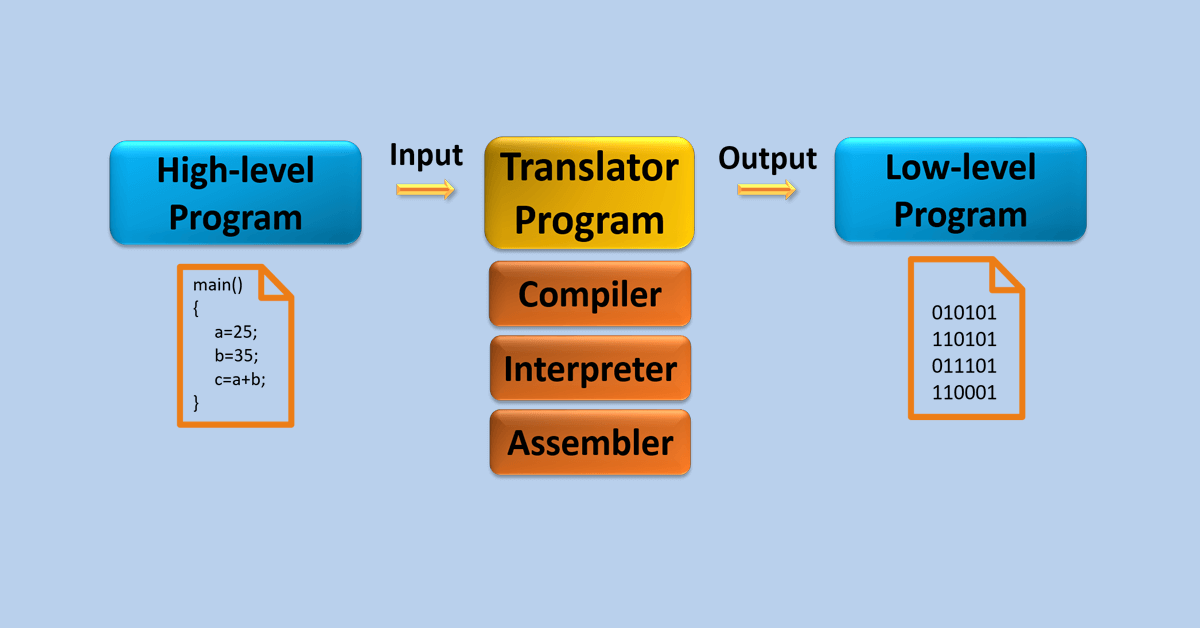 High-level Program

main()
{
a=25;
b=35;
c=a+b;
}

Input

Translator Program

Compiler

Interpreter

Assembler

Output

Low-level Program

010101
110101
011101
110001